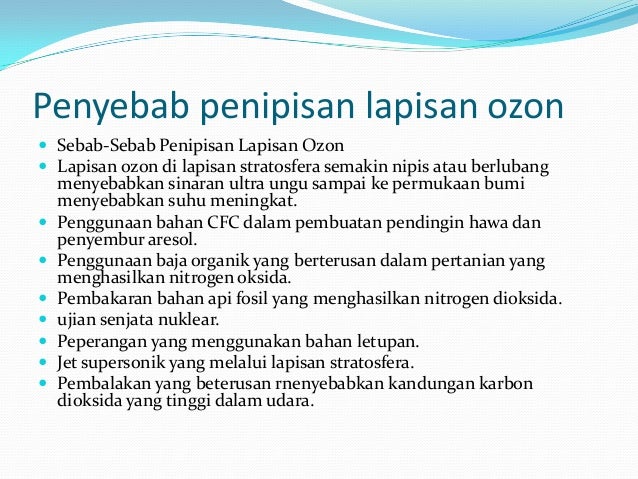 Penyebab penipisan lapisan ozon

- Sebab-Sebab Penipisan Lapisan Ozon
- Lapisan ozon di lapisan stratosfera semakin nipis atau berlubang menyebabkan sinaran ultra ungu sampai ke permukaan bumi menyebabkan suhu meningkat.
- Penggunaan bahan CFC dalam pembuatan pendingin hawa dan penyembur aresol.
- Penggunaan baja organik yang berterusan dalam pertanian yang menghasilkan nitrogen oksida.
- Pembakaran bahan api fosil yang menghasilkan nitrogen dioksida.
- ujian senjata nuklear.
- Peperangan yang menggunakan bahan letupan.
- Jet supersonik yang melalui lapisan stratosfera.
- Pembalakan yang beterusan rnenyebabkan kandungan karbon dioksida yang tinggi dalam udara.